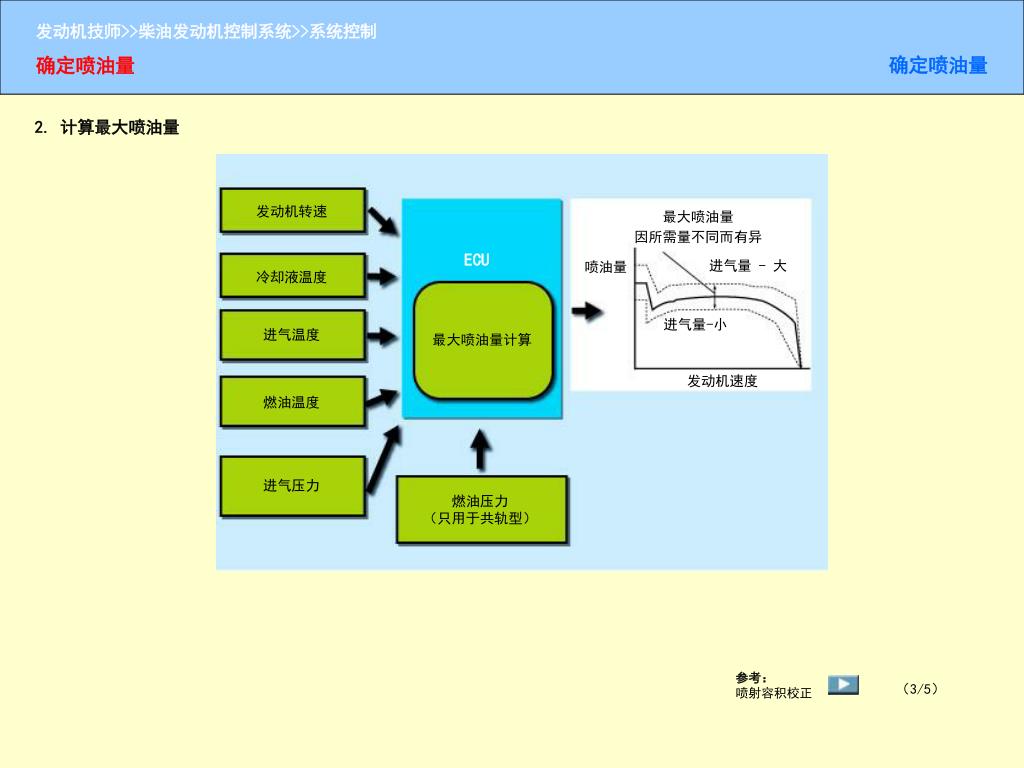 发动机技师>>柴油发动机控制系统>>系统控制
确定喷油量

确定喷油量

2. 计算最大喷油量

发动机转速

冷却液温度

进气温度

燃油温度

进气压力

ECU

最大喷油量计算

燃油压力
(只用于共轨型)

最大喷油量
因所需量不同而有异

喷油量

进气量 - 大

进气量-小

发动机速度

参考:
喷射容积校正

(3/5)